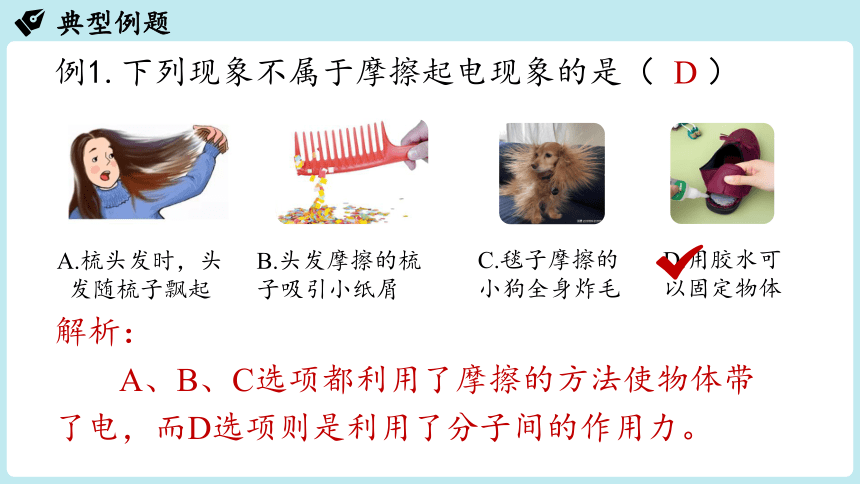 典型例题

例1. 下列现象不属于摩擦起电现象的是（ D ）

A.梳头发时，头发随梳子飘起

B.头发摩擦的梳子吸引小纸屑

C.毯子摩擦的小狗全身炸毛

D.用胶水可以固定物体

解析：

A、B、C选项都利用了摩擦的方法使物体带了电，而D选项则是利用了分子间的作用力。